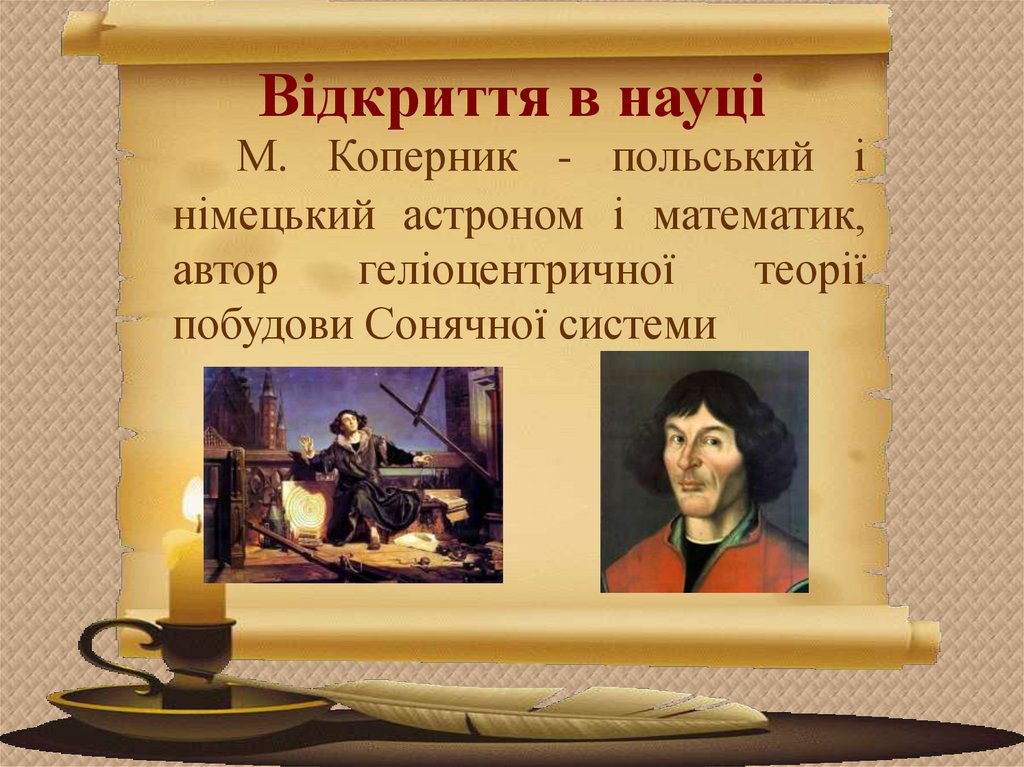 Відкриття в науці

М. Коперник - польський і німецький астроном і математик, автор геліоцентричної теорії побудови Сонячної системи